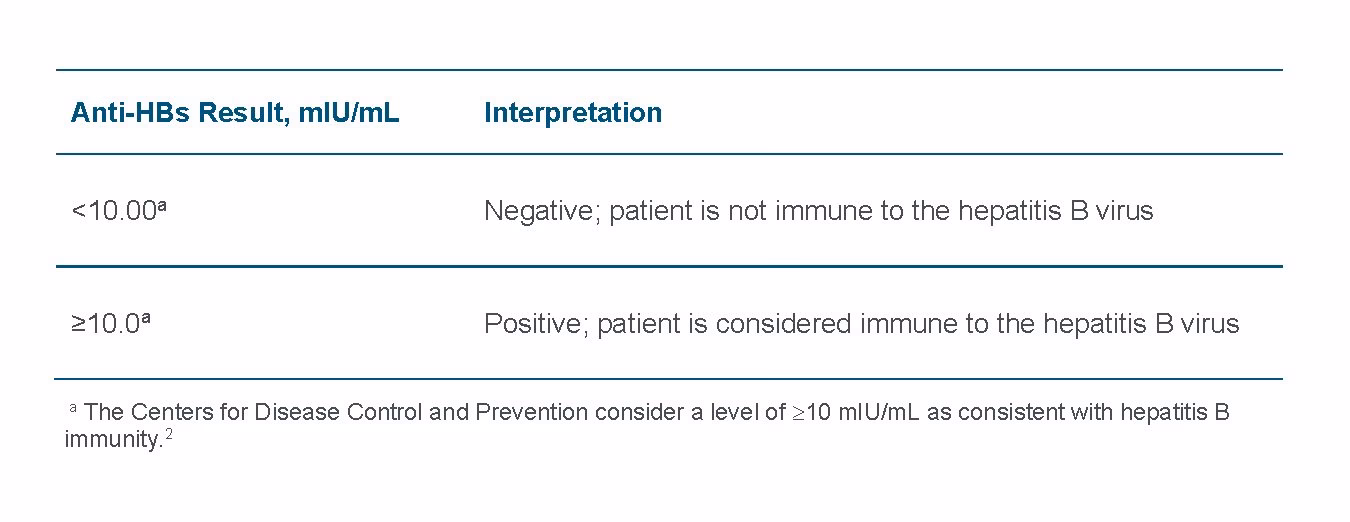 | Anti-HBs Result, mIU/mL | Interpretation |
|---|---|
| <10.00$^a$ | Negative; patient is not immune to the hepatitis B virus |
| ≥10.0$^a$ | Positive; patient is considered immune to the hepatitis B virus |

$^a$ The Centers for Disease Control and Prevention consider a level of ≥10 mIU/mL as consistent with hepatitis B immunity.$^2$